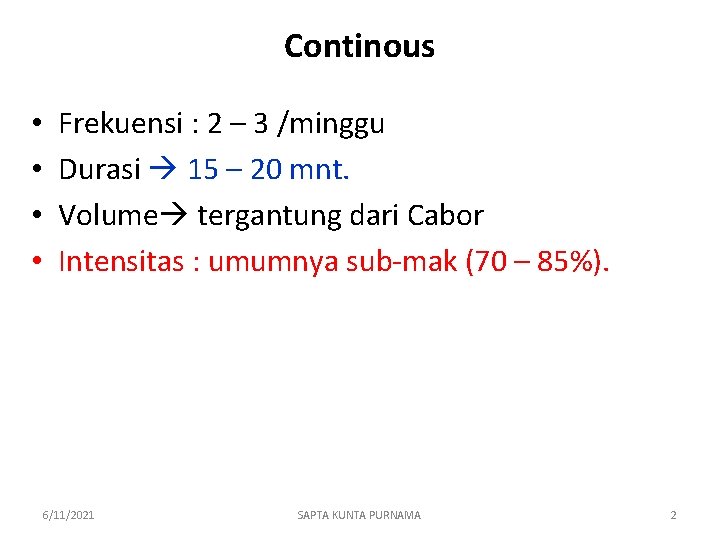 Continous

• Frekuensi : 2 – 3 /minggu
• Durasi → 15 – 20 mnt.
• Volume→ tergantung dari Cabor
• Intensitas : umumnya sub-mak (70 – 85%).

6/11/2021 SAPTA KUNTA PURNAMA 2